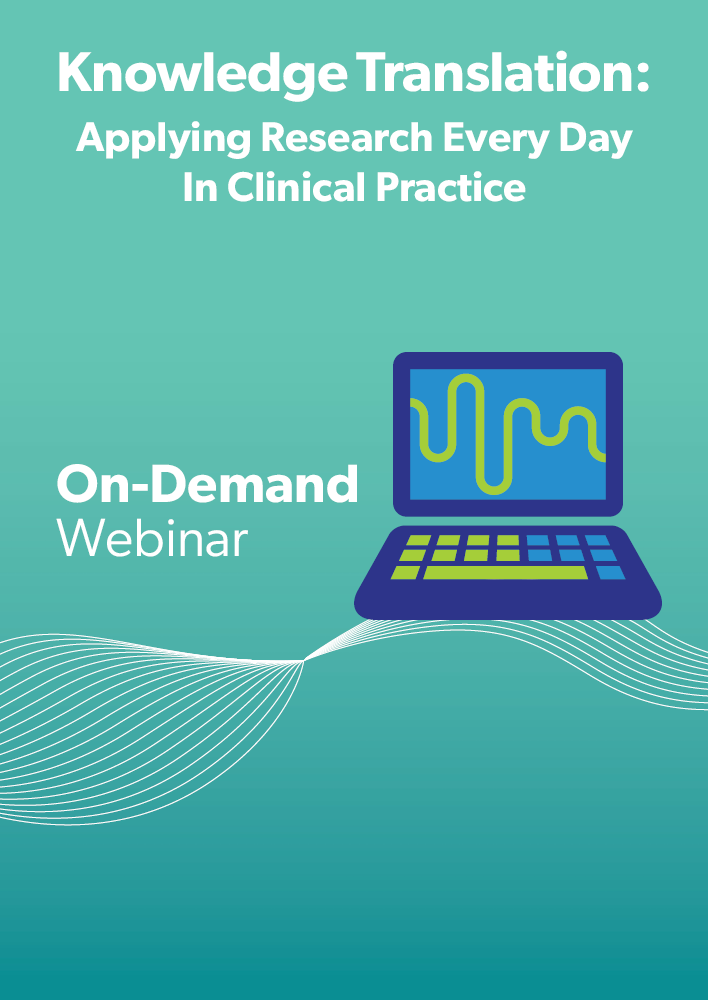 Knowledge Translation:
Applying Research Every Day In Clinical Practice

On-Demand
Webinar